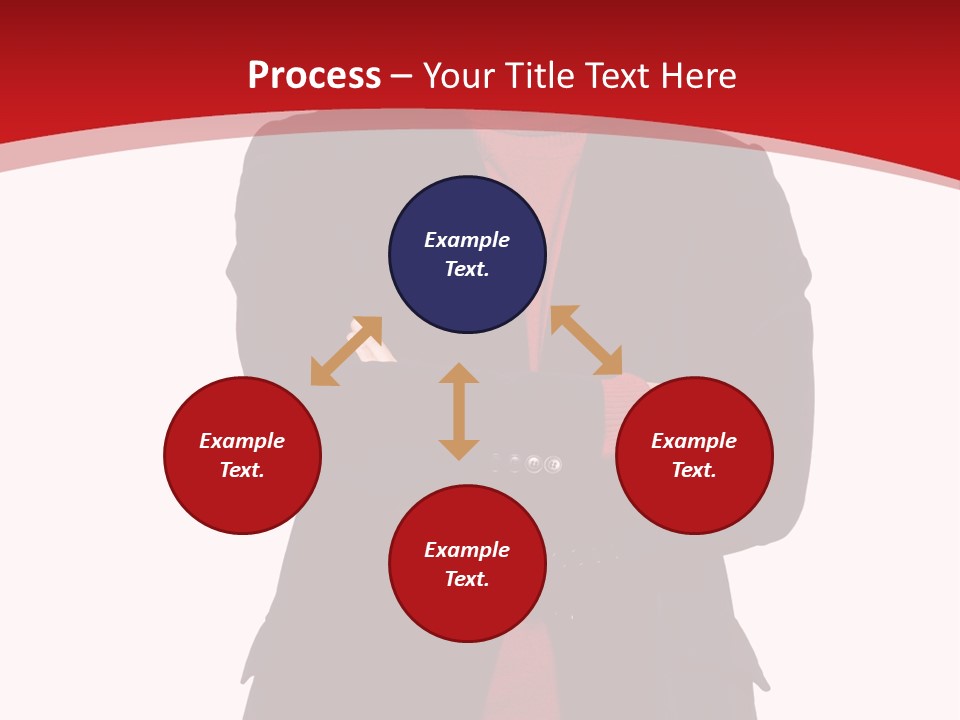 Process – Your Title Text Here

Example Text.

Example Text.

Example Text.

Example Text.